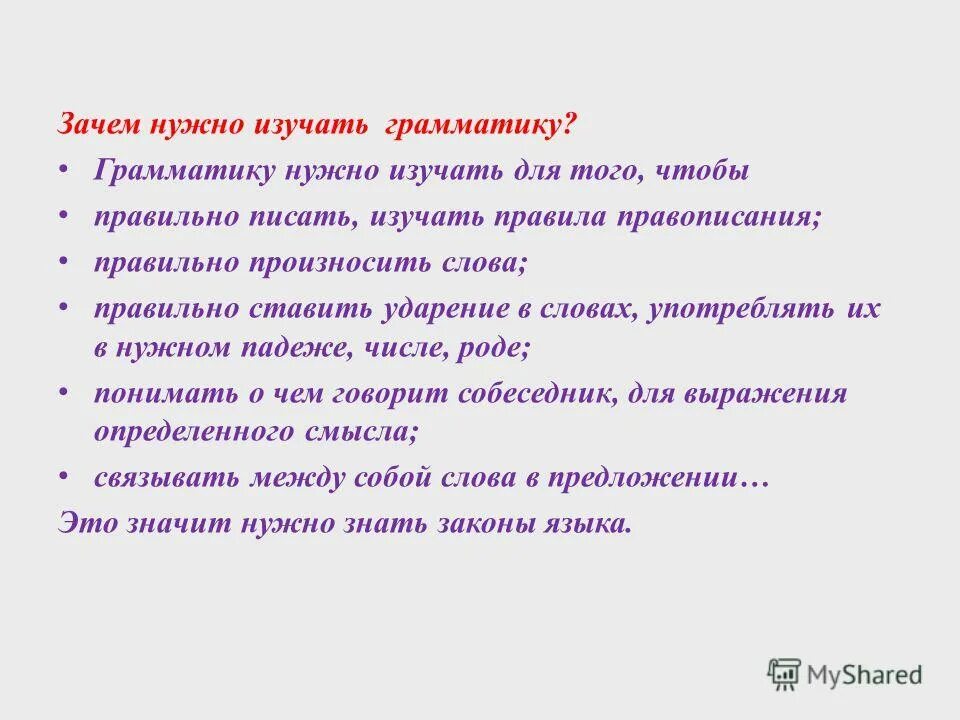 Зачем нужно изучать грамматику?

• Грамматику нужно изучать для того, чтобы
• правильно писать, изучать правила правописания;
• правильно произносить слова;
• правильно ставить ударение в словах, употреблять их в нужном падеже, числе, роде;
• понимать о чем говорит собеседник, для выражения определенного смысла;
• связывать между собой слова в предложении…

Это значит нужно знать законы языка.

MyShared